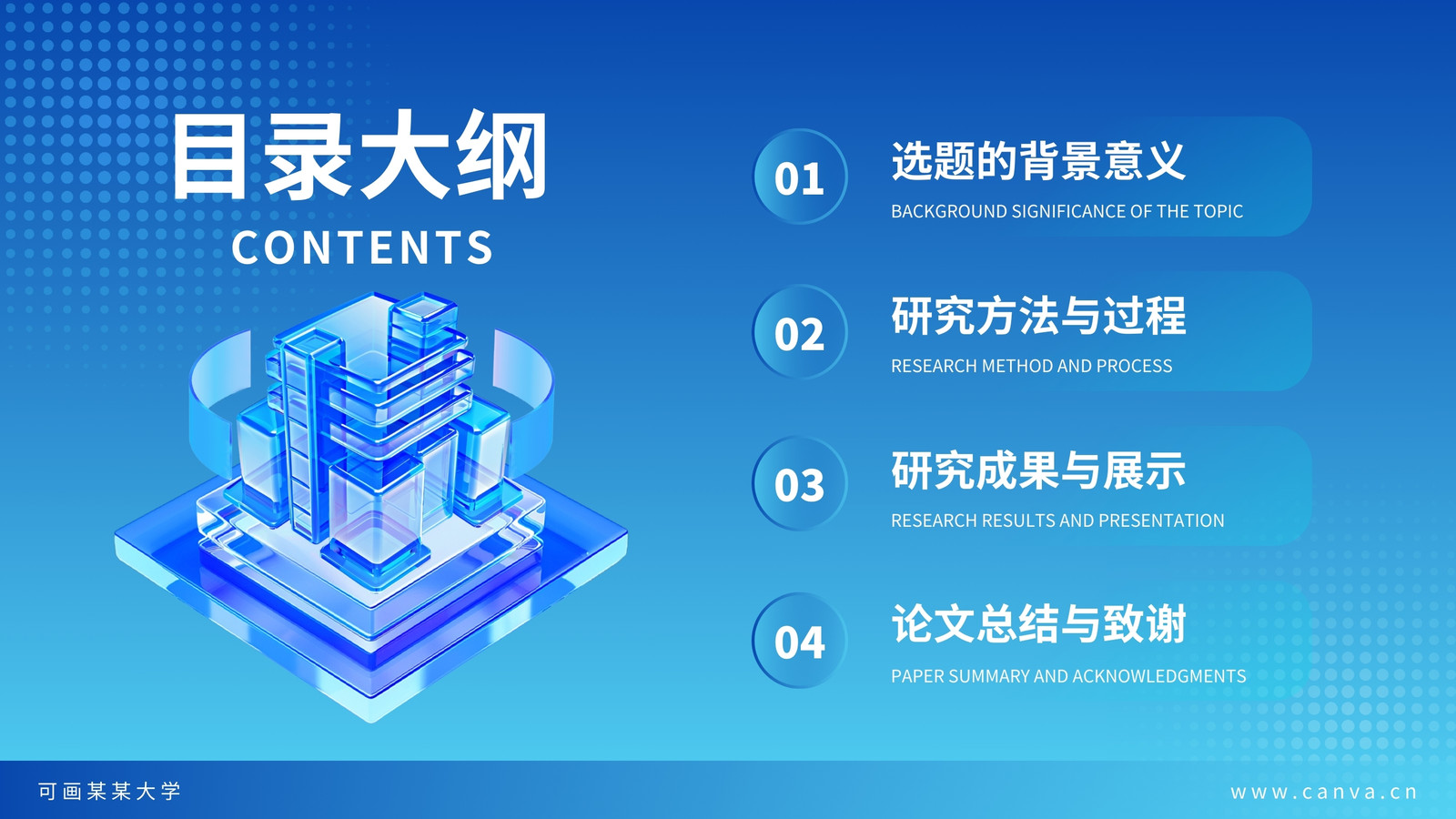 目录大纲
CONTENTS

01
选题的背景意义
BACKGROUND SIGNIFICANCE OF THE TOPIC

02
研究方法与过程
RESEARCH METHOD AND PROCESS

03
研究成果与展示
RESEARCH RESULTS AND PRESENTATION

04
论文总结与致谢
PAPER SUMMARY AND ACKNOWLEDGMENTS

可画某某大学

www.canva.cn